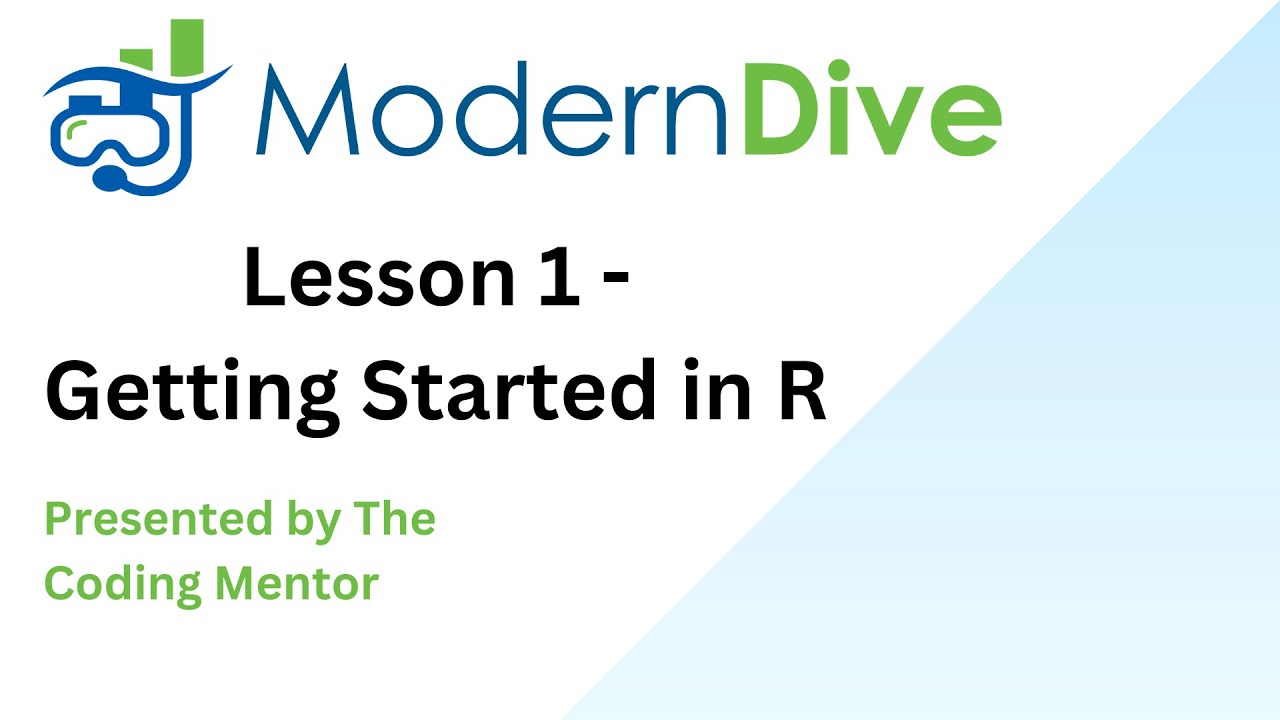 ModernDive

Lesson 1 -
Getting Started in R

Presented by The
Coding Mentor